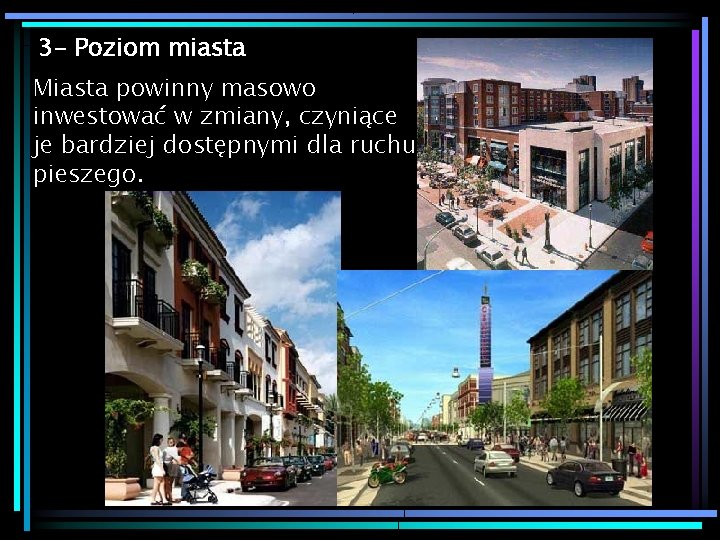 3- Poziom miasta

Miasta powinny masowo inwestować w zmiany, czyniące je bardziej dostępnymi dla ruchu pieszego.